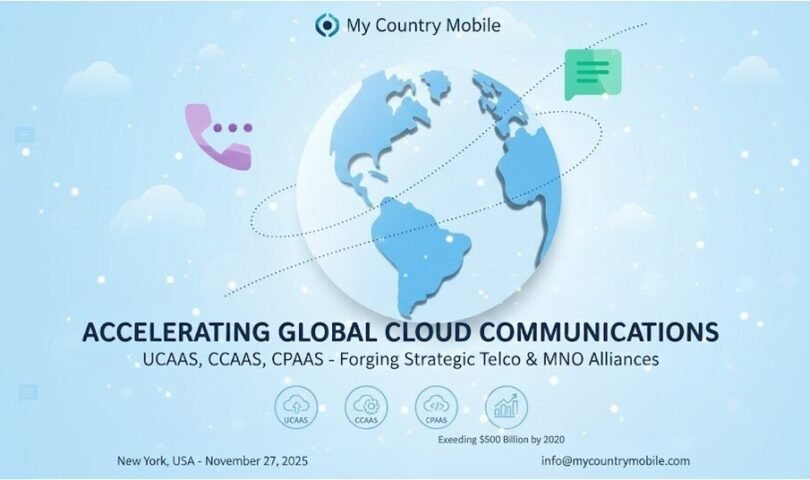 My Country Mobile

ACCELERATING GLOBAL CLOUD COMMUNICATIONS

UCAAS, CCAAS, CPAAS - Forging Strategic Telco & MNO Alliances

UCAAS

CCAAS

CPAAS

Exeeding $500 Billion by 2020

New York, USA - November 27, 2025

info@mycountrymobile.com